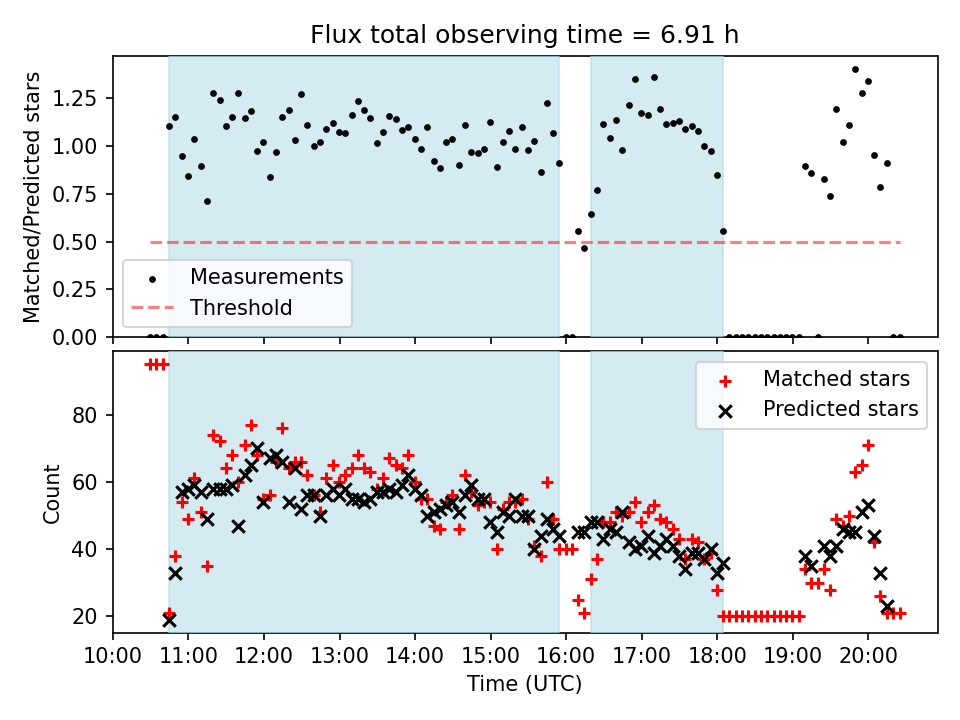 Flux total observing time = 6.91 h

Matched/Predicted stars

1.25
1.00
0.75
0.50
0.25
0.00

Measurements
Threshold

Count

80
60
40
20

Matched stars
Predicted stars

10:00
11:00
12:00
13:00
14:00
15:00
16:00
17:00
18:00
19:00
20:00

Time (UTC)